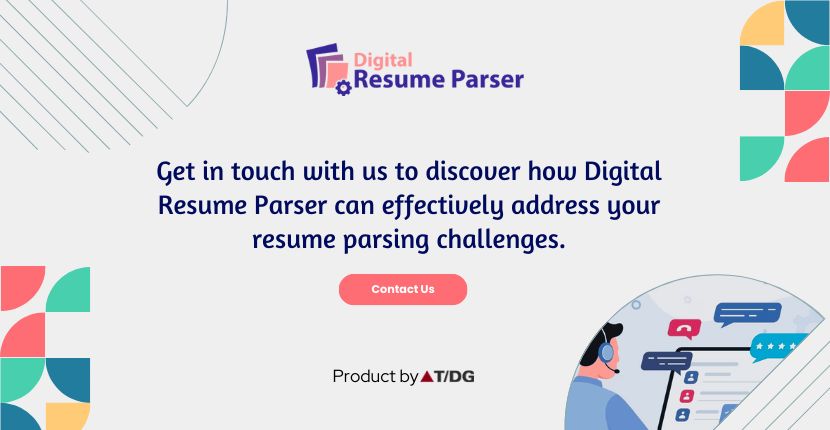 Digital Resume Parser

Get in touch with us to discover how Digital Resume Parser can effectively address your resume parsing challenges.

Contact Us

Product by T/DG